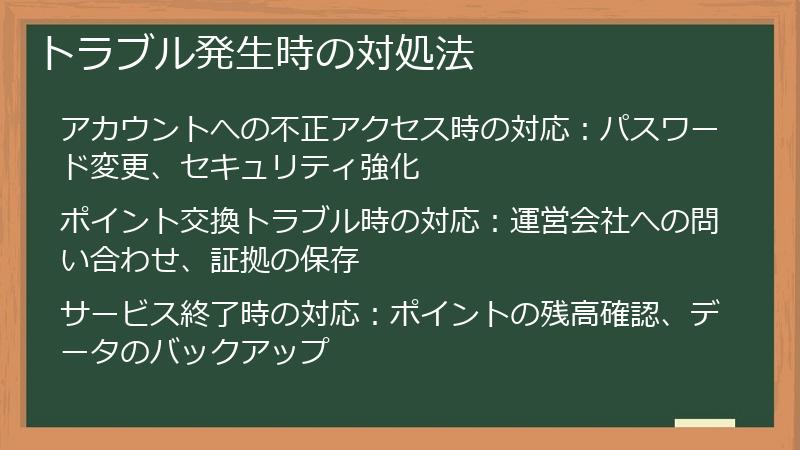 トラブル発生時の対処法

アカウントへの不正アクセス時の対応：パスワード変更、セキュリティ強化

ポイント交換トラブル時の対応：運営会社への問い合わせ、証拠の保存

サービス終了時の対応：ポイントの残高確認、データのバックアップ